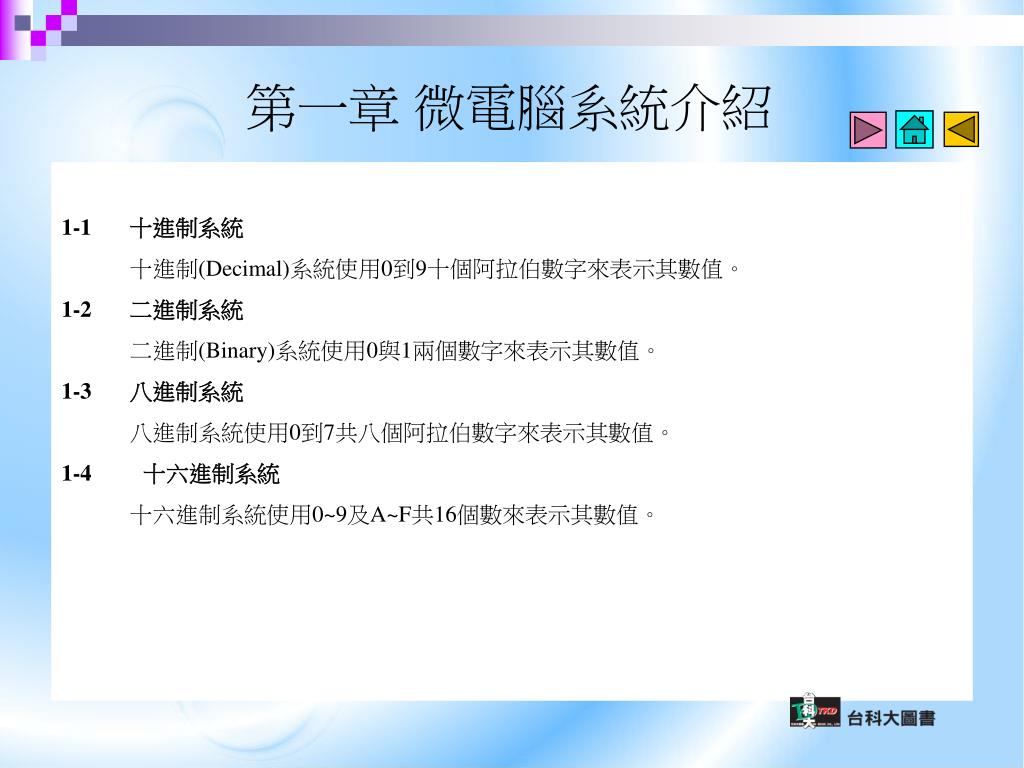 第一章 微電腦系統介紹

1-1 十進制系統

十進制(Decimal)系統使用0到9十個阿拉伯數字來表示其數值。

1-2 二進制系統

二進制(Binary)系統使用0與1兩個數字來表示其數值。

1-3 八進制系統

八進制系統使用0到7共八個阿拉伯數字來表示其數值。

1-4 十六進制系統

十六進制系統使用0~9及A~F共16個數來表示其數值。

台科大圖書